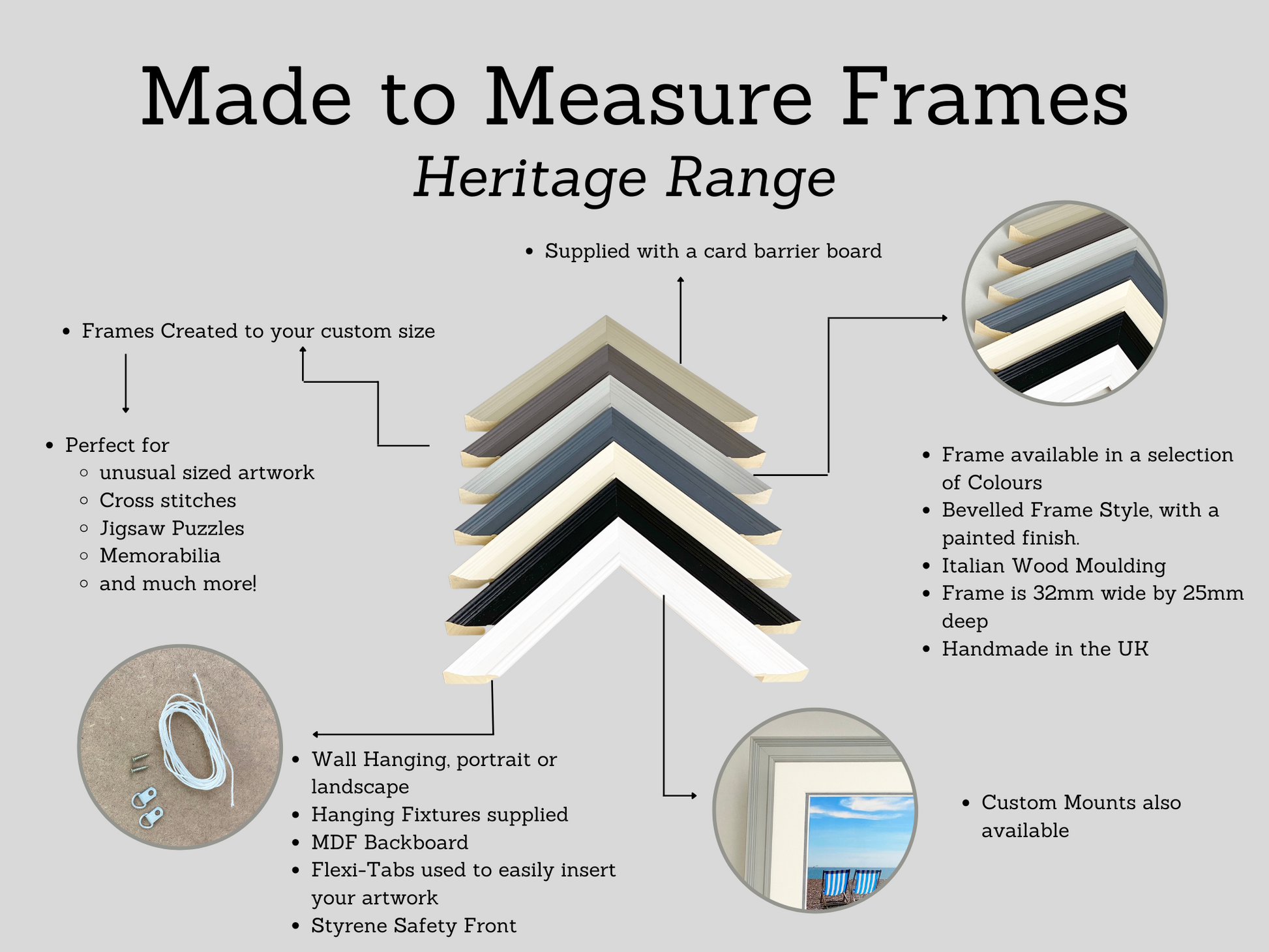 Made to Measure Frames
Heritage Range

• Supplied with a card barrier board

• Frames Created to your custom size

• Perfect for
  ◦ unusual sized artwork
  ◦ Cross stitches
  ◦ Jigsaw Puzzles
  ◦ Memorabilia
  ◦ and much more!

• Frame available in a selection of Colours
• Bevelled Frame Style, with a painted finish.
• Italian Wood Moulding
• Frame is 32mm wide by 25mm deep
• Handmade in the UK

• Wall Hanging, portrait or landscape
• Hanging Fixtures supplied
• MDF Backboard
• Flexi-Tabs used to easily insert your artwork
• Styrene Safety Front

• Custom Mounts also available